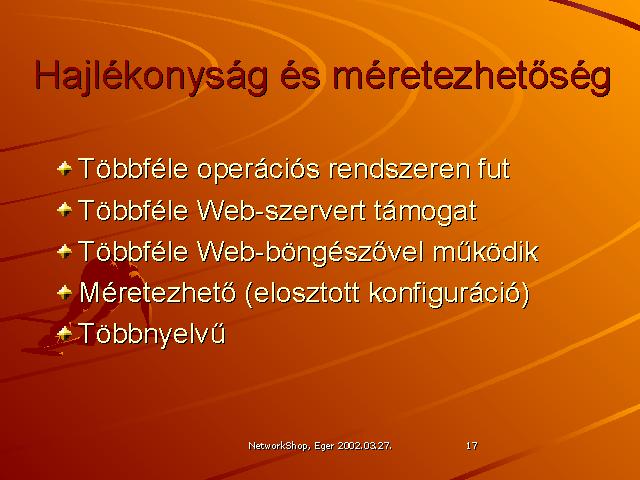 Hajlékonyság és méretezhetőség

Többféle operációs rendszeren fut
Többféle Web-szervert támogat
Többféle Web-böngészővel működik
Méretezhető (elosztott konfiguráció)
Többnyelvű

NetworkShop, Eger 2002.03.27.
17